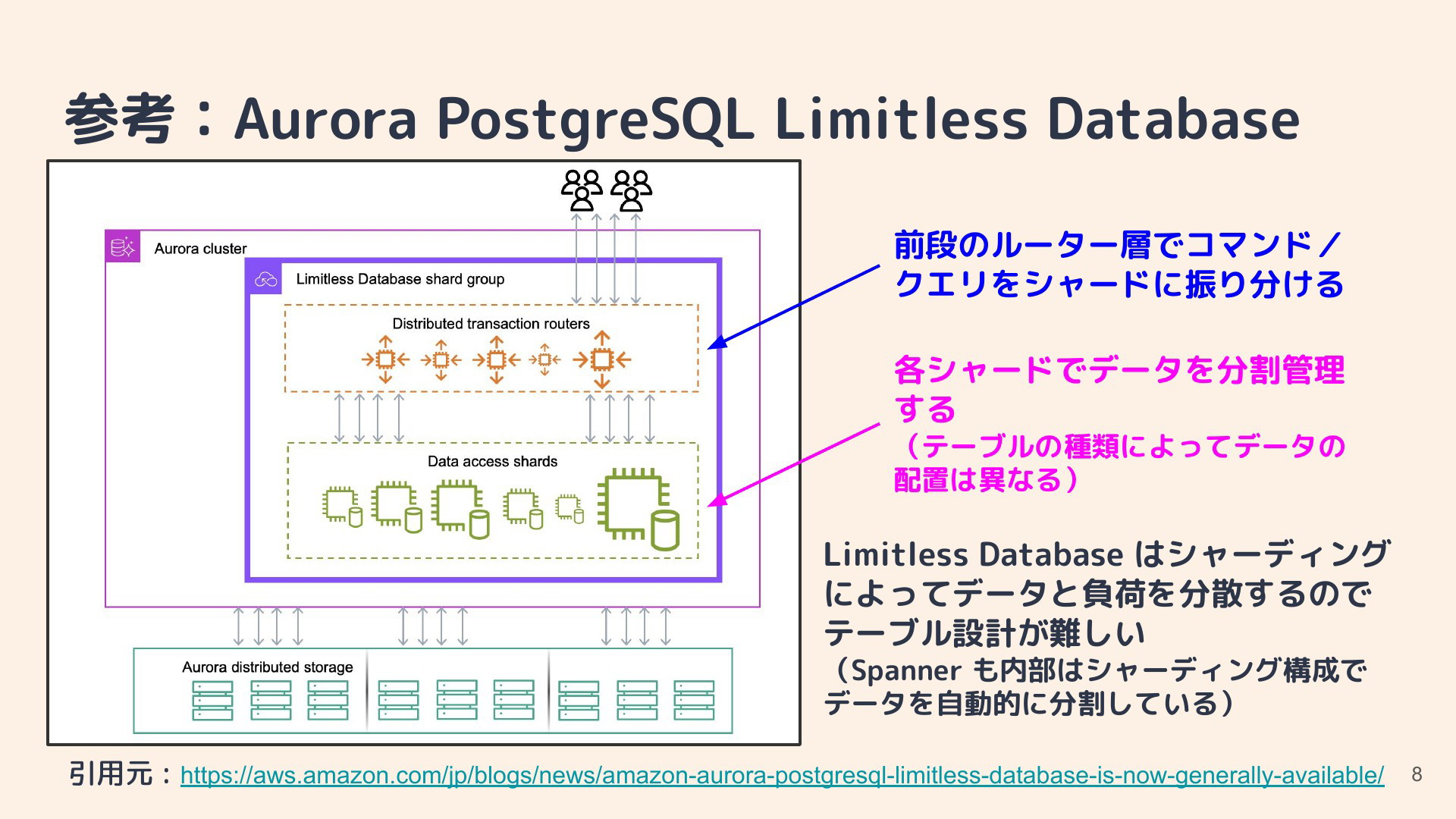 参考：Aurora PostgreSQL Limitless Database

Aurora cluster

Limitless Database shard group

Distributed transaction routers

Data access shards

Aurora distributed storage

前段のルーター層でコマンド／クエリをシャードに振り分ける

各シャードでデータを分割管理する
（テーブルの種類によってデータの配置は異なる）

Limitless Database はシャーディングによってデータと負荷を分散するのでテーブル設計が難しい
（Spanner も内部はシャーディング構成でデータを自動的に分割している）

引用元：https://aws.amazon.com/jp/blogs/news/amazon-aurora-postgresql-limitless-database-is-now-generally-available/

8